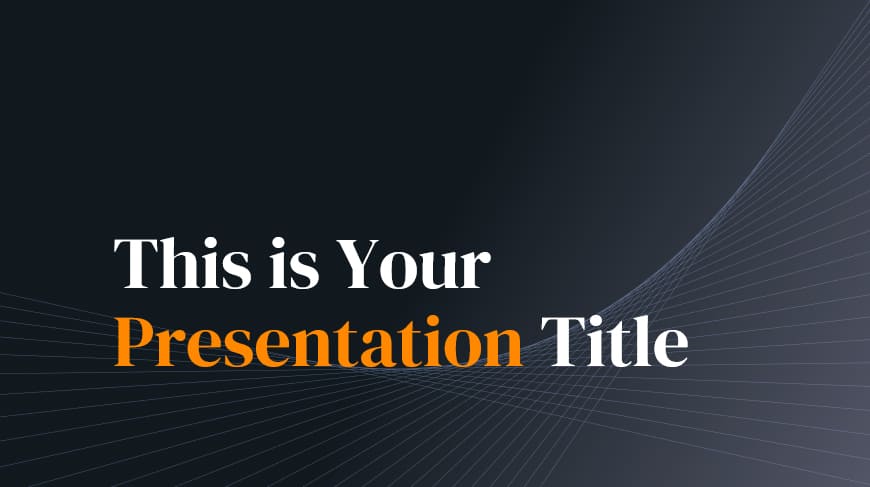 This is Your
Presentation Title